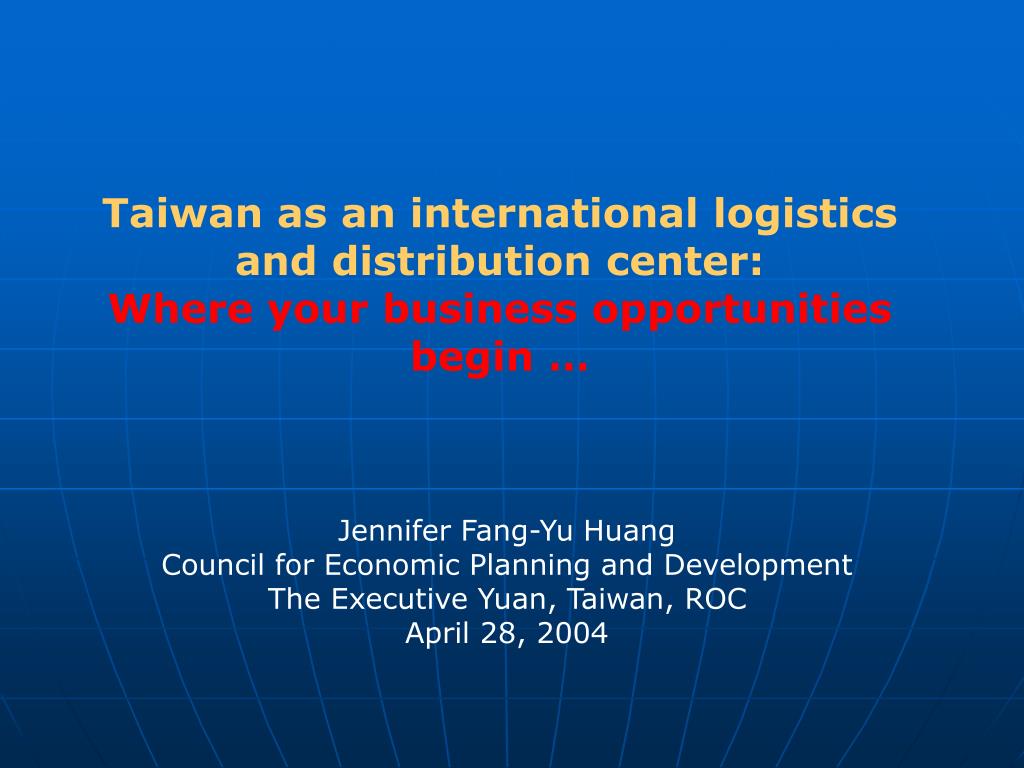 Taiwan as an international logistics and distribution center:
Where your business opportunities begin …

Jennifer Fang-Yu Huang
Council for Economic Planning and Development
The Executive Yuan, Taiwan, ROC
April 28, 2004